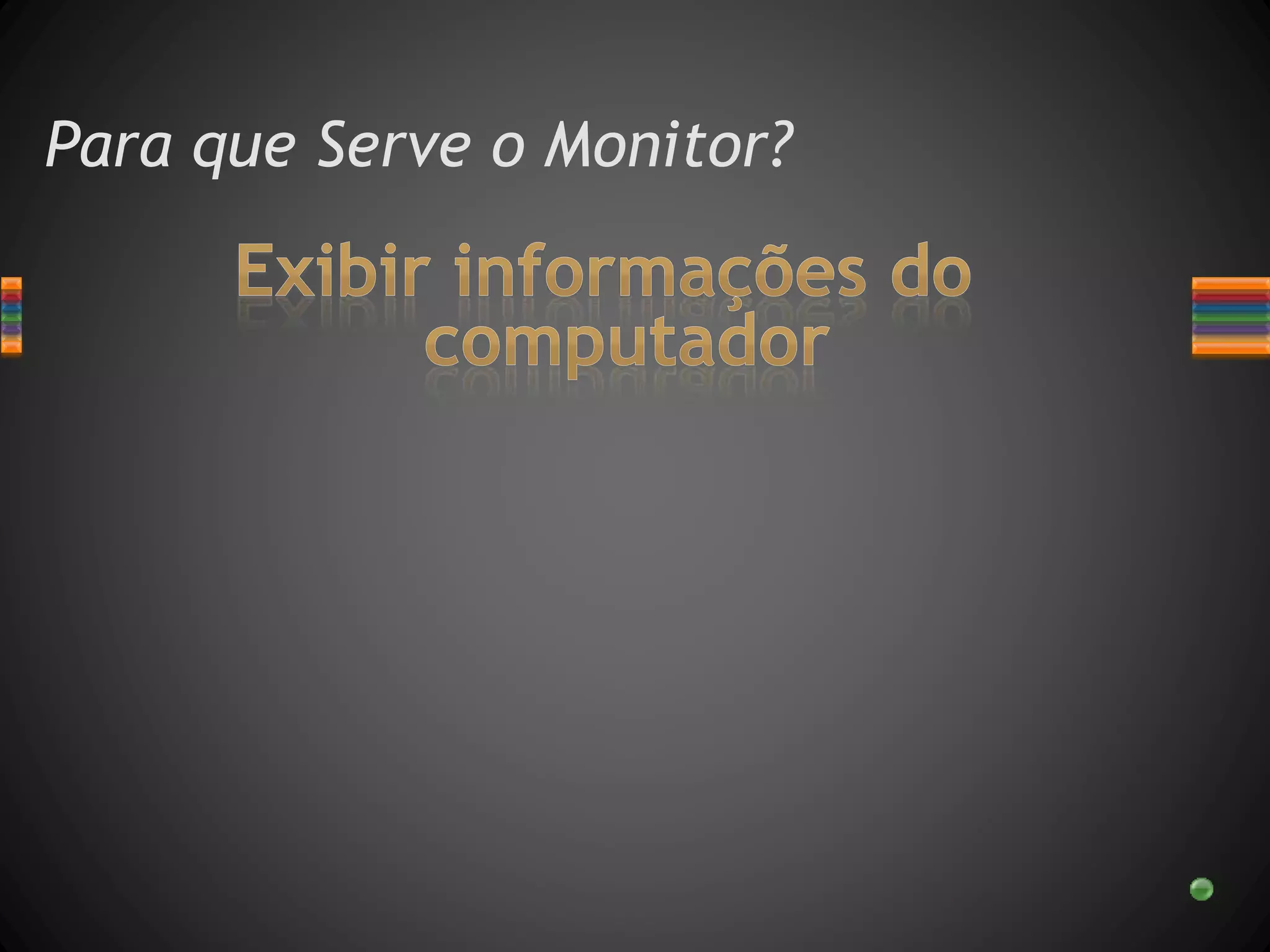 Para que Serve o Monitor?

Exibir informações do computador